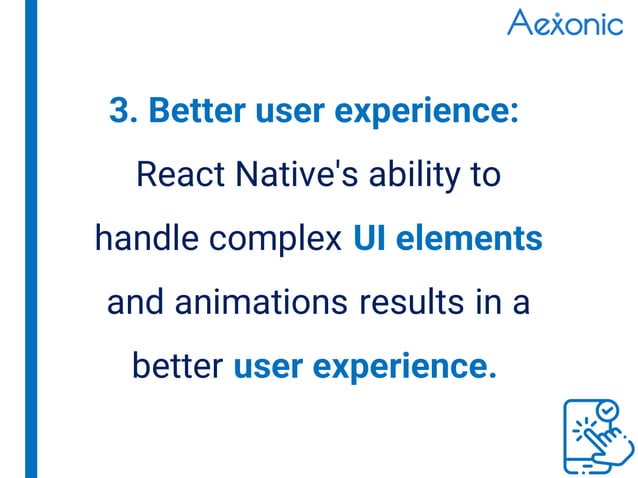 Aexonic

3. Better user experience:

React Native's ability to handle complex UI elements and animations results in a better user experience.